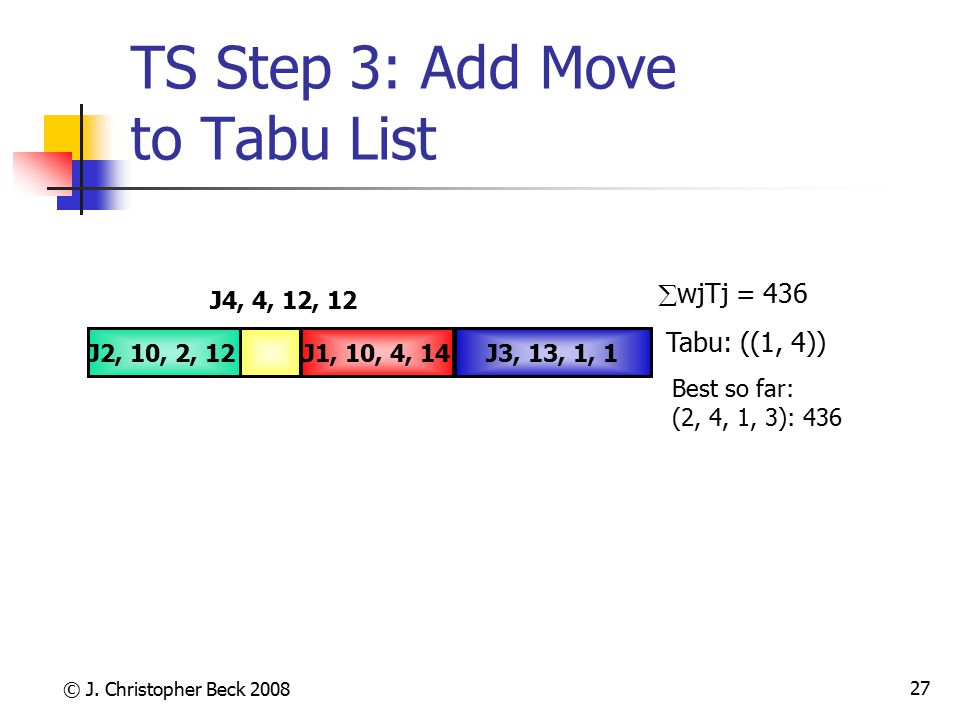 TS Step 3: Add Move to Tabu List

J4, 4, 12, 12

J2, 10, 2, 12

J1, 10, 4, 14

J3, 13, 1, 1

$\sum$wjTj = 436

Tabu: ((1, 4))

Best so far:
(2, 4, 1, 3): 436

© J. Christopher Beck 2008

27